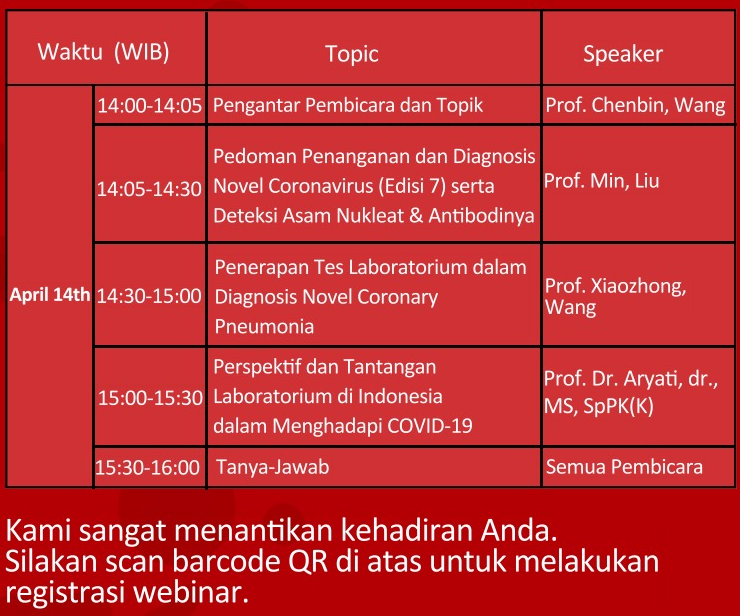 | Waktu (WIB) | | Topic | Speaker |
|---|---|---|---|
| April 14th | 14:00-14:05 | Pengantar Pembicara dan Topik | Prof. Chenbin, Wang |
| | 14:05-14:30 | Pedoman Penanganan dan Diagnosis Novel Coronavirus (Edisi 7) serta Deteksi Asam Nukleat & Antibodinya | Prof. Min, Liu |
| | 14:30-15:00 | Penerapan Tes Laboratorium dalam Diagnosis Novel Coronary Pneumonia | Prof. Xiaozhong, Wang |
| | 15:00-15:30 | Perspektif dan Tantangan Laboratorium di Indonesia dalam Menghadapi COVID-19 | Prof. Dr. Aryati, dr., MS, SpPK(K) |
| | 15:30-16:00 | Tanya-Jawab | Semua Pembicara |

Kami sangat menantikan kehadiran Anda.
Silakan scan barcode QR di atas untuk melakukan registrasi webinar.